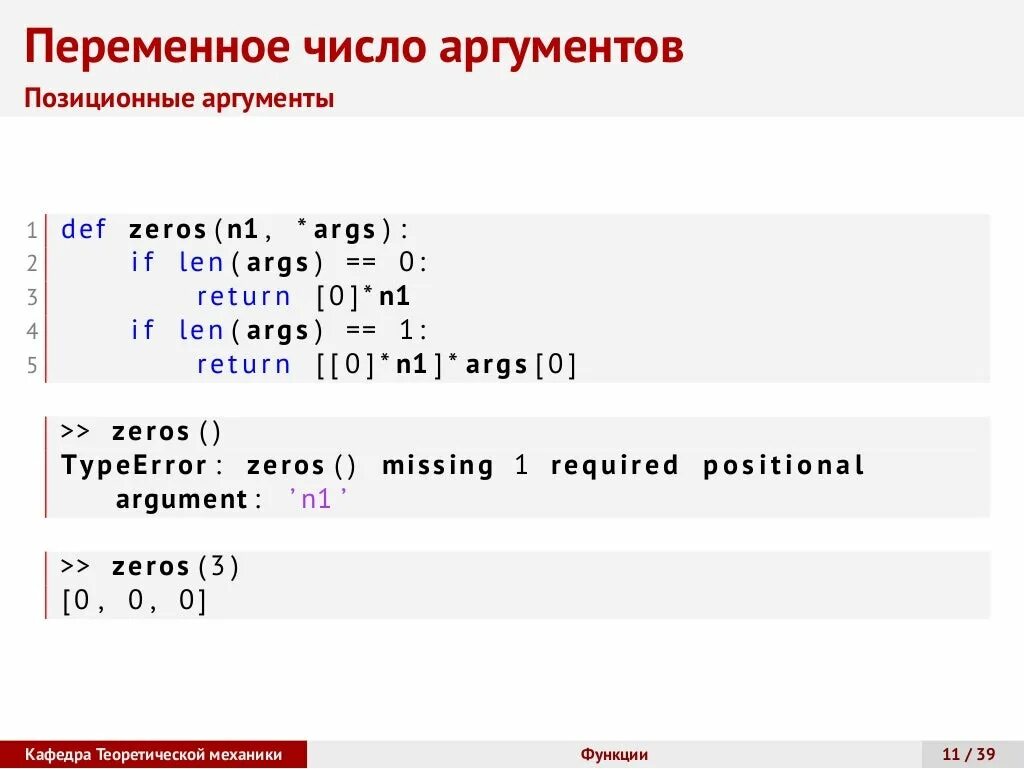 Переменное число аргументов
Позиционные аргументы

1 def zeros(n1, *args):
2     if len(args) == 0:
3         return [0]*n1
4     if len(args) == 1:
5         return [[0]*n1]*args[0]

>> zeros()
TypeError: zeros() missing 1 required positional argument: 'n1'

>> zeros(3)
[0, 0, 0]

Кафедра Теоретической механики
Функции
11 / 39